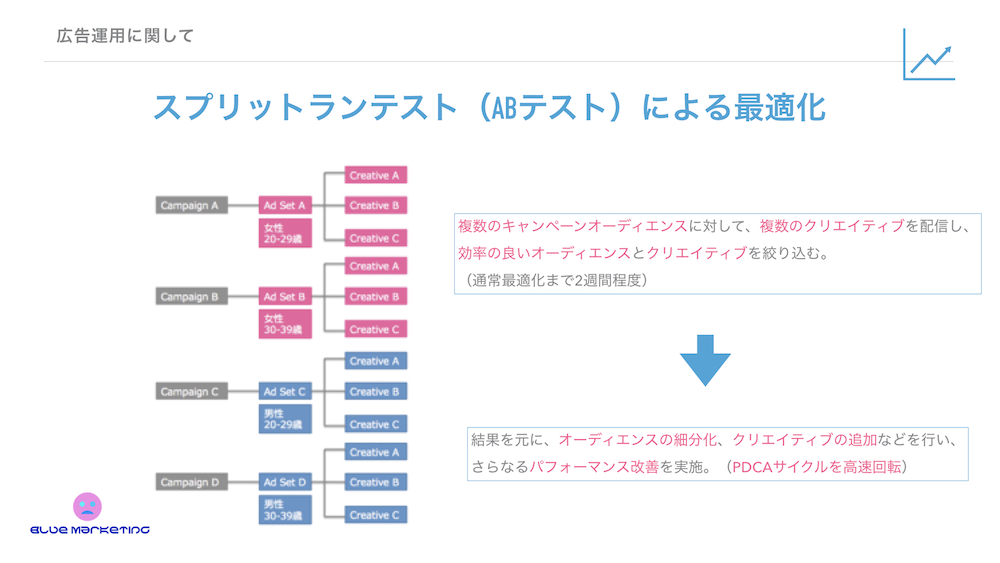 広告運用に関して

スプリットランテスト（ABテスト）による最適化

Campaign A
Ad Set A
女性
20-29歳
Creative A
Creative B
Creative C

Campaign B
Ad Set B
女性
30-39歳
Creative A
Creative B
Creative C

Campaign C
Ad Set C
男性
20-29歳
Creative A
Creative B
Creative C

Campaign D
Ad Set D
男性
30-39歳
Creative A
Creative B
Creative C

複数のキャンペーンオーディエンスに対して、複数のクリエイティブを配信し、効率の良いオーディエンスとクリエイティブを絞り込む。
（通常最適化まで2週間程度）

結果を元に、オーディエンスの細分化、クリエイティブの追加などを行い、さらなるパフォーマンス改善を実施。（PDCAサイクルを高速回転）

BLUE MARKETING